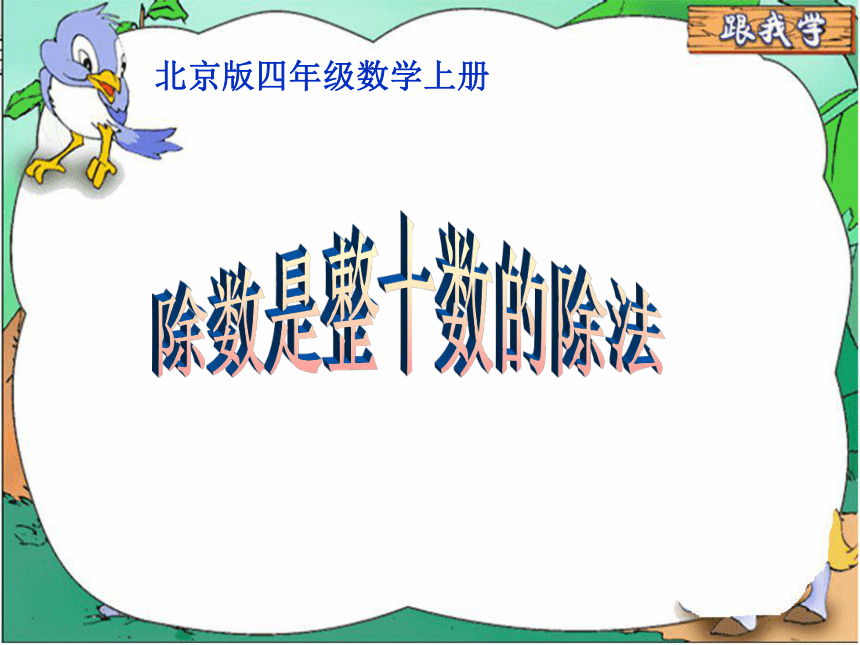 跟我学

北京版四年级数学上册

除数是整十数的除法